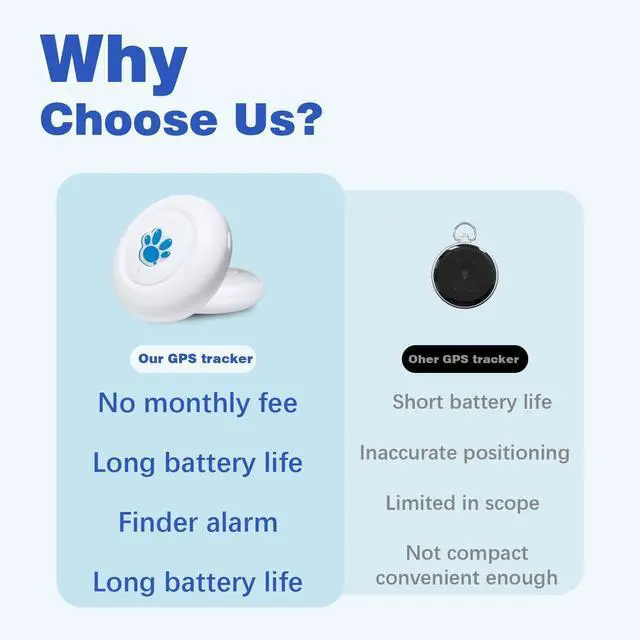 Why
Choose Us?

Our GPS tracker

No monthly fee

Long battery life

Finder alarm

Long battery life

Oher GPS tracker

Short battery life

Inaccurate positioning

Limited in scope

Not compact
convenient enough